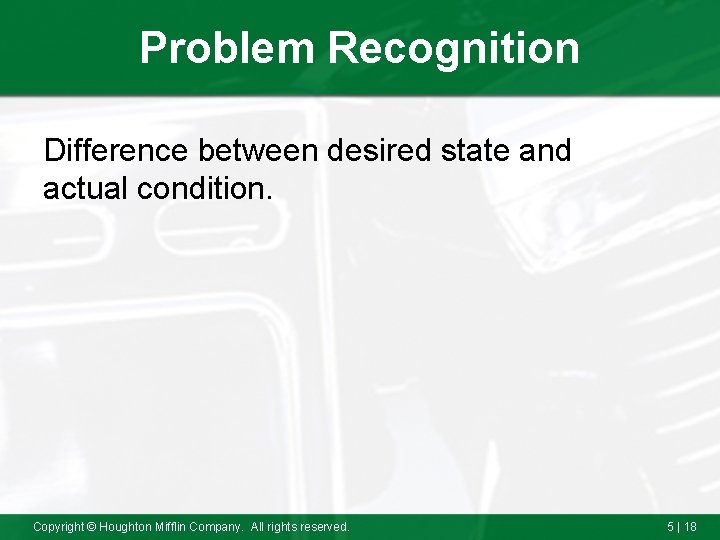 Problem Recognition

Difference between desired state and actual condition.

Copyright © Houghton Mifflin Company. All rights reserved.

5 | 18